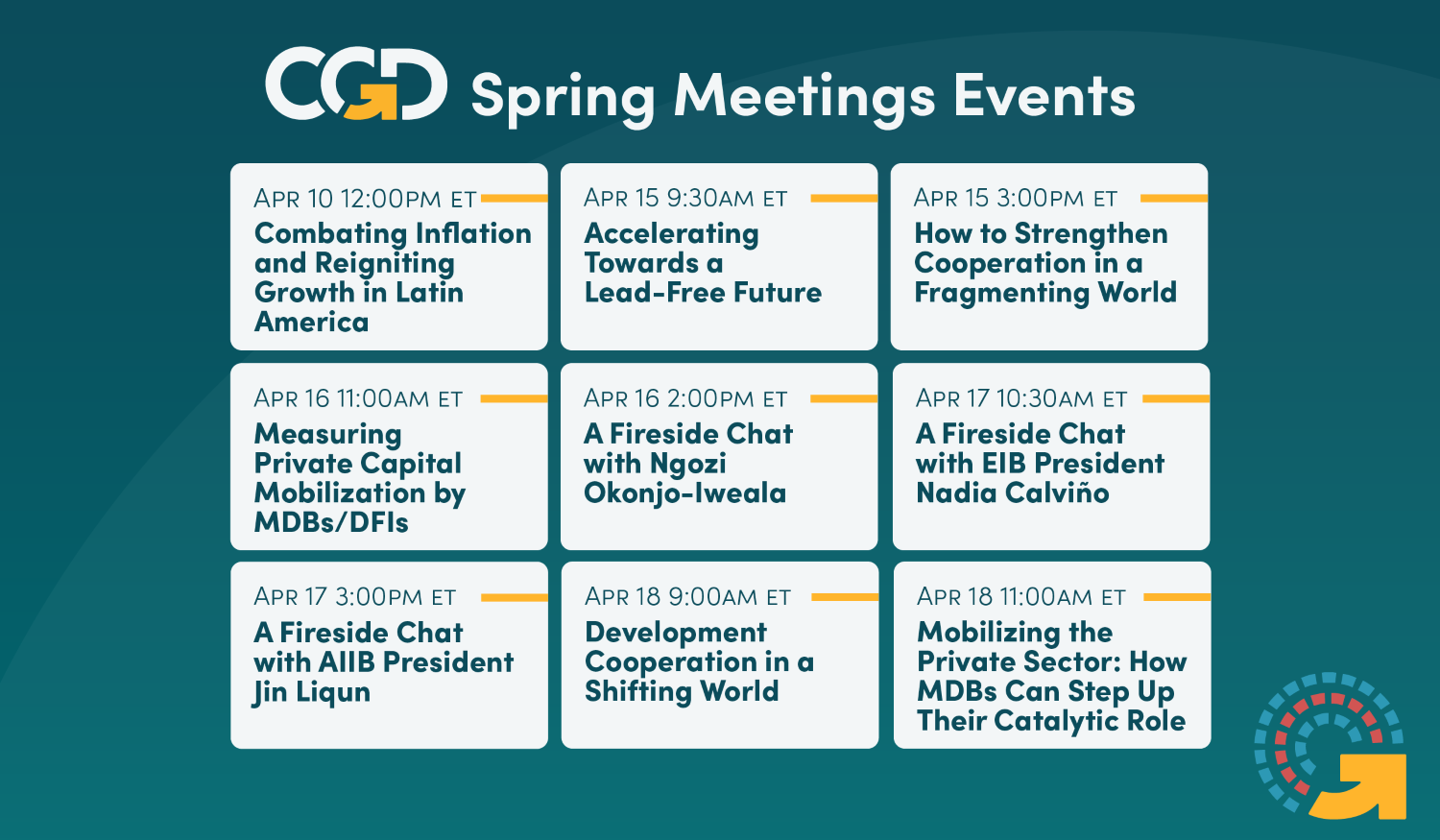 CGD Spring Meetings Events

APR 10 12:00PM ET
Combating Inflation and Reigniting Growth in Latin America

APR 15 9:30AM ET
Accelerating Towards a Lead-Free Future

APR 15 3:00PM ET
How to Strengthen Cooperation in a Fragmenting World

APR 16 11:00AM ET
Measuring Private Capital Mobilization by MDBs/DFIs

APR 16 2:00PM ET
A Fireside Chat with Ngozi Okonjo-Iweala

APR 17 10:30AM ET
A Fireside Chat with EIB President Nadia Calviño

APR 17 3:00PM ET
A Fireside Chat with AIIB President Jin Liqun

APR 18 9:00AM ET
Development Cooperation in a Shifting World

APR 18 11:00AM ET
Mobilizing the Private Sector: How MDBs Can Step Up Their Catalytic Role